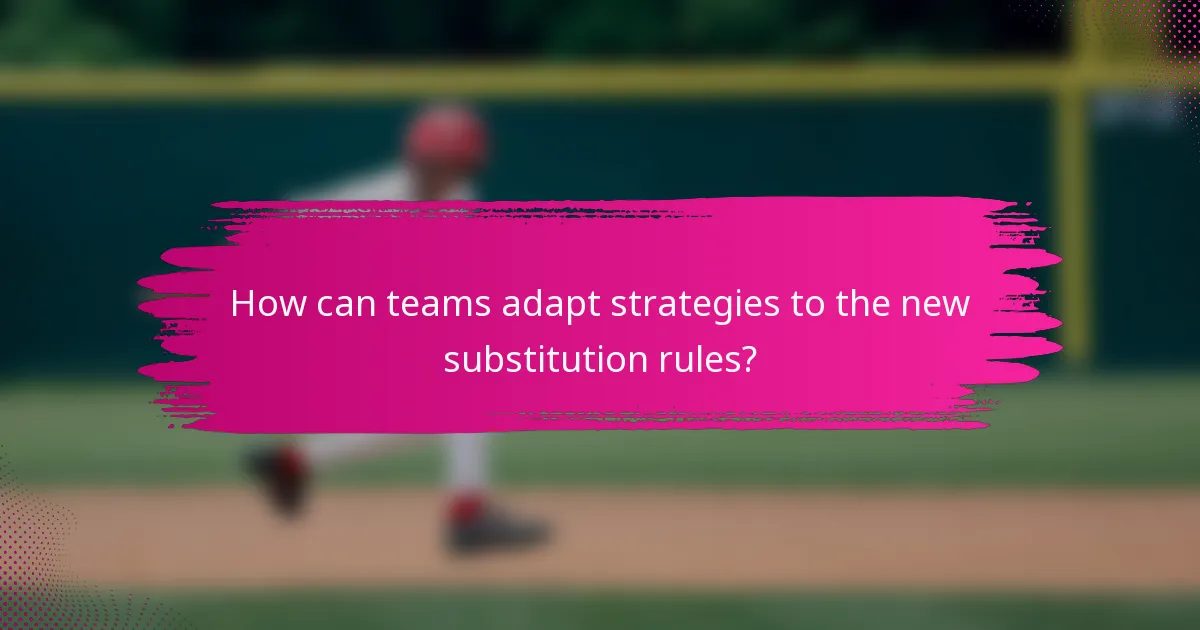 How can teams adapt strategies to the new substitution rules?